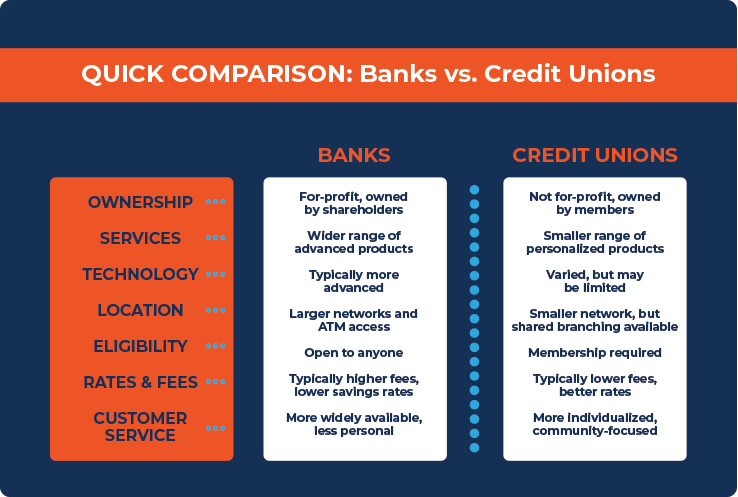 QUICK COMPARISON: Banks vs. Credit Unions

| | BANKS | CREDIT UNIONS |
|---|---|---|
| OWNERSHIP | For-profit, owned by shareholders | Not for-profit, owned by members |
| SERVICES | Wider range of advanced products | Smaller range of personalized products |
| TECHNOLOGY | Typically more advanced | Varied, but may be limited |
| LOCATION | Larger networks and ATM access | Smaller network, but shared branching available |
| ELIGIBILITY | Open to anyone | Membership required |
| RATES & FEES | Typically higher fees, lower savings rates | Typically lower fees, better rates |
| CUSTOMER SERVICE | More widely available, less personal | More individualized, community-focused |